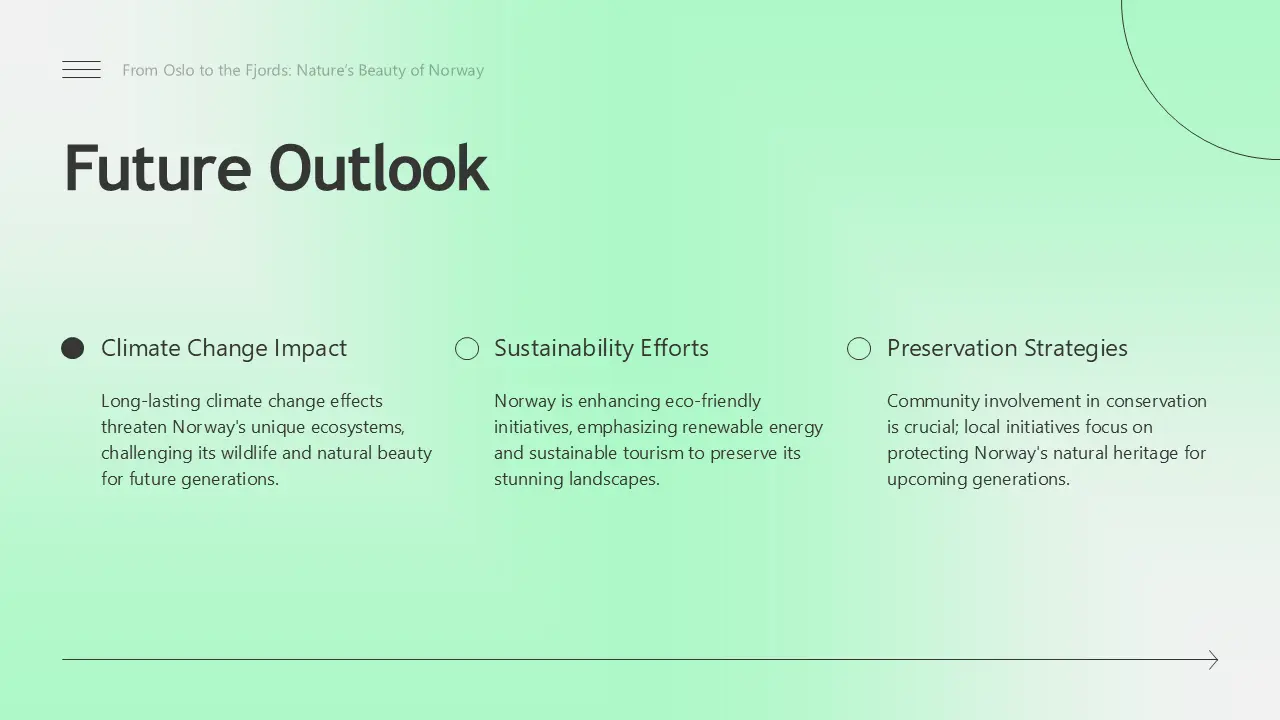 From Oslo to the Fjords: Nature's Beauty of Norway

Future Outlook

Climate Change Impact

Long-lasting climate change effects threaten Norway's unique ecosystems, challenging its wildlife and natural beauty for future generations.

Sustainability Efforts

Norway is enhancing eco-friendly initiatives, emphasizing renewable energy and sustainable tourism to preserve its stunning landscapes.

Preservation Strategies

Community involvement in conservation is crucial; local initiatives focus on protecting Norway's natural heritage for upcoming generations.